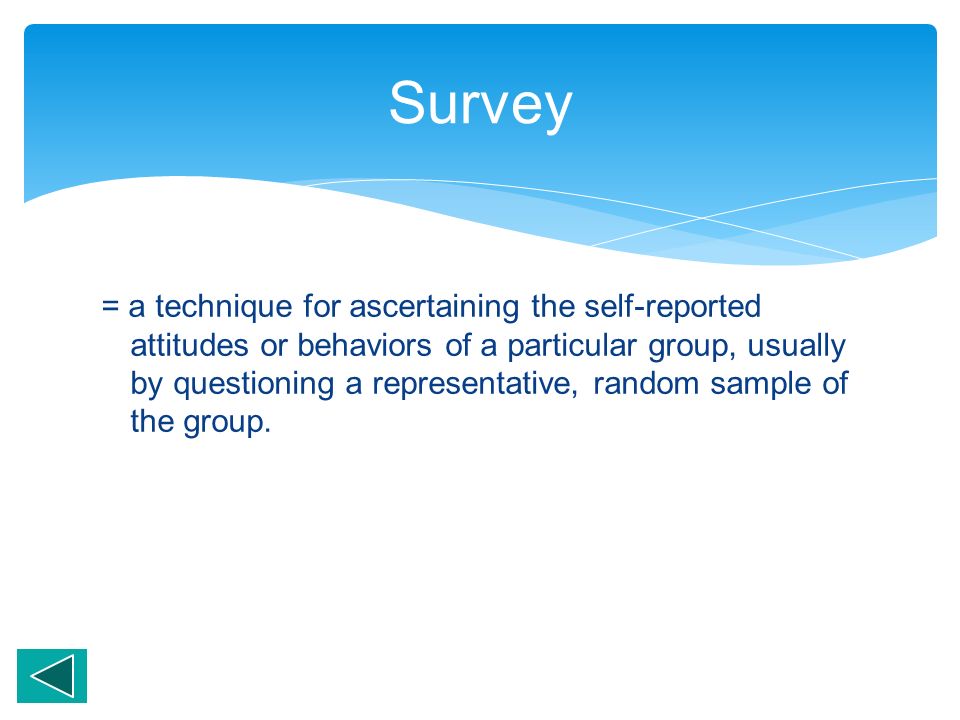 Survey

= a technique for ascertaining the self-reported attitudes or behaviors of a particular group, usually by questioning a representative, random sample of the group.